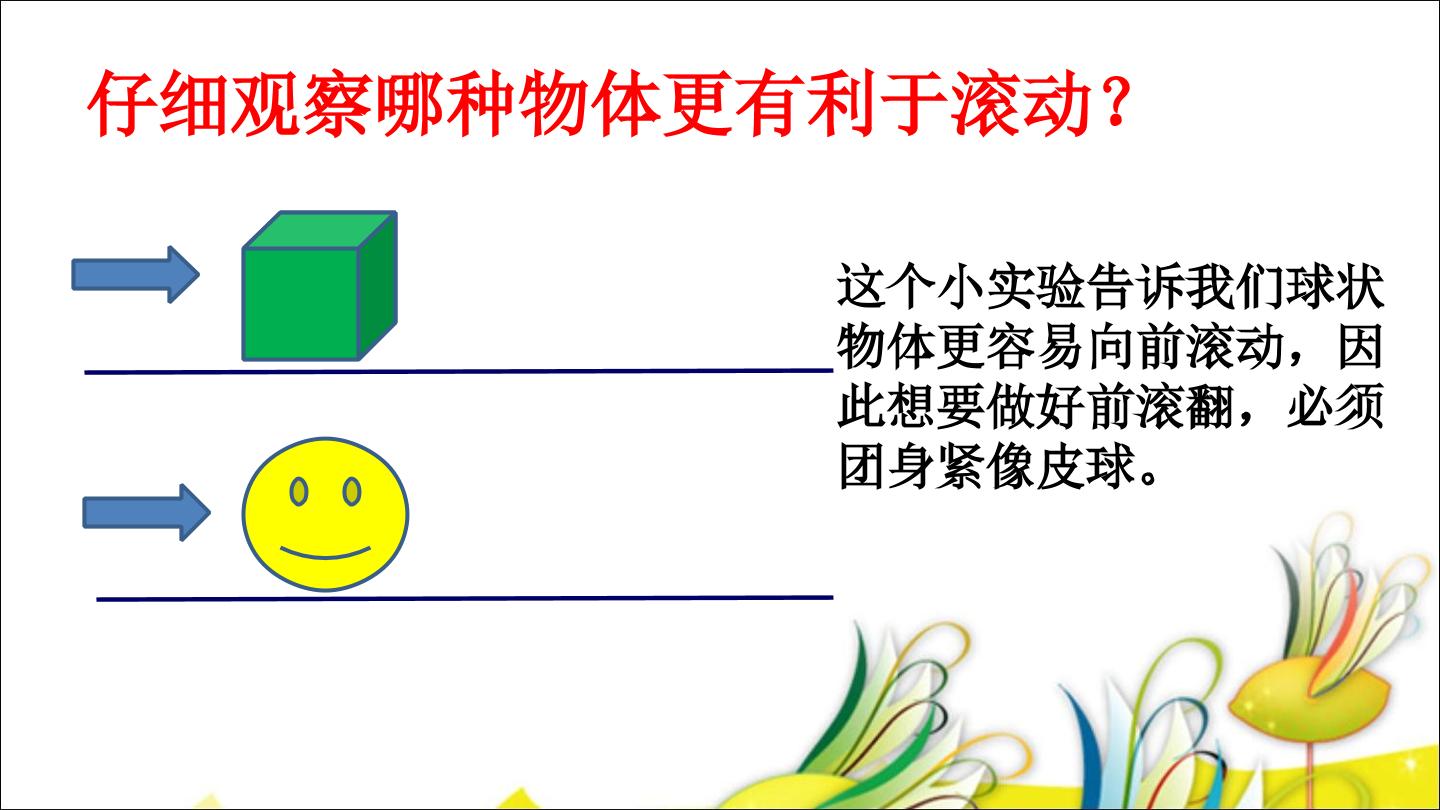 仔细观察哪种物体更有利于滚动？

这个小实验告诉我们球状物体更容易向前滚动，因此想要做好前滚翻，必须团身紧像皮球。